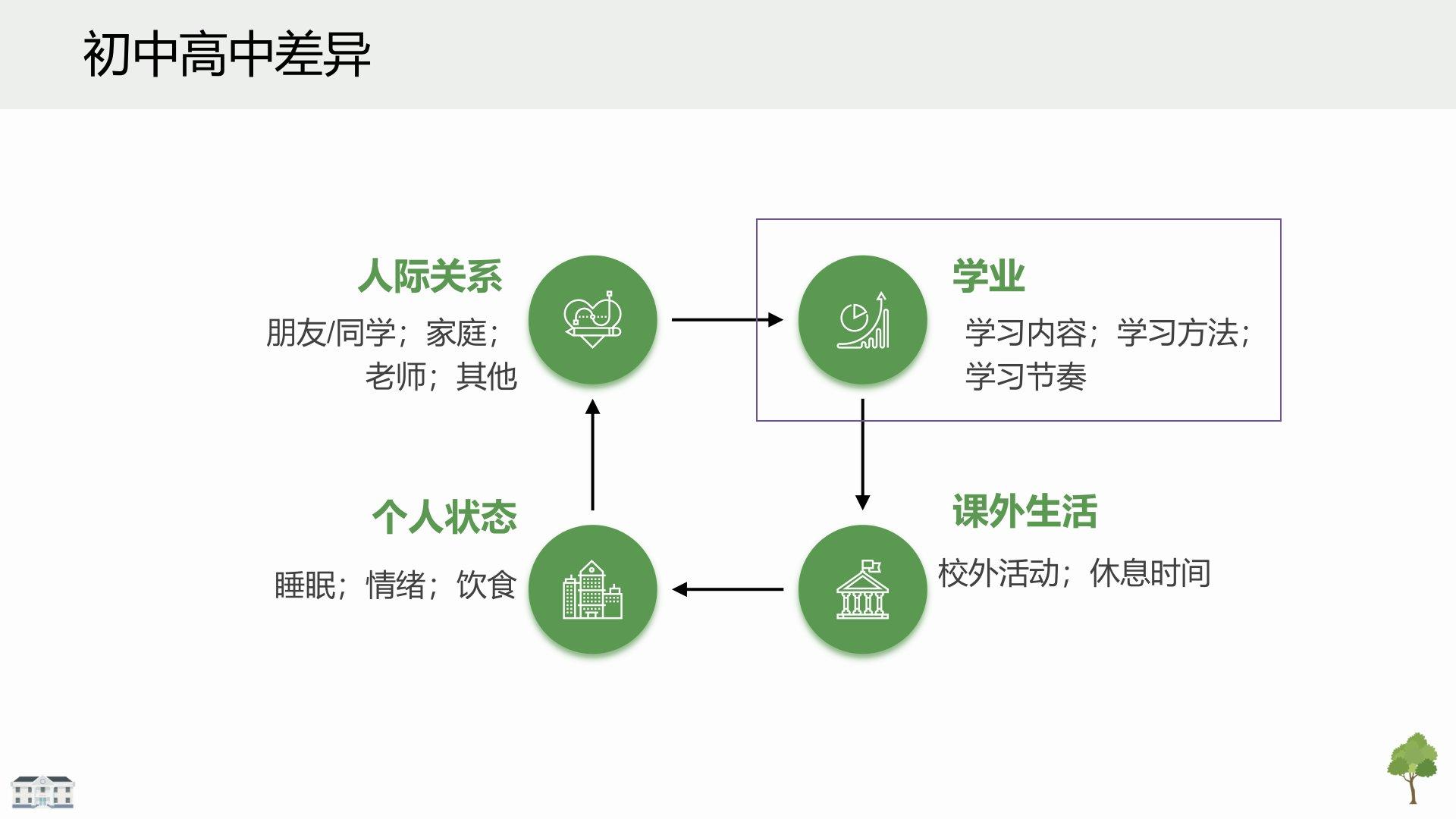 初中高中差异

人际关系
朋友/同学；家庭；老师；其他

学业
学习内容；学习方法；学习节奏

个人状态
睡眠；情绪；饮食

课外生活
校外活动；休息时间